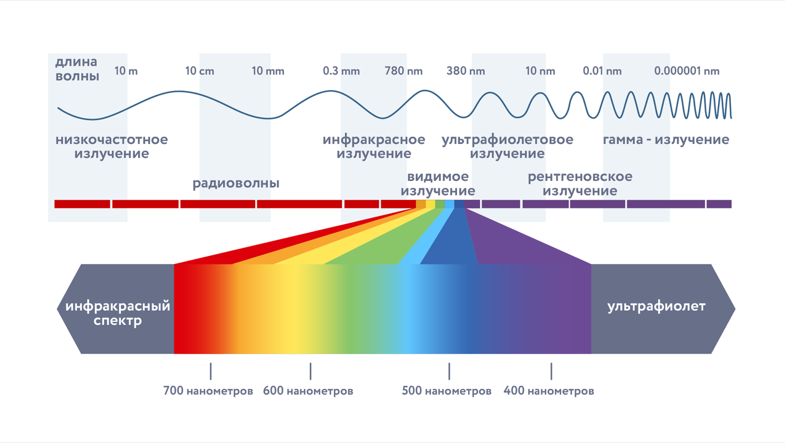 длина волны

10 m

10 cm

10 mm

0.3 mm

780 nm

380 nm

10 nm

0.01 nm

0.000001 nm

низкочастотное излучение

инфракрасное излучение

ультрафиолетовое излучение

гамма - излучение

радиоволны

видимое излучение

рентгеновское излучение

инфракрасный спектр

ультрафиолет

700 нанометров

600 нанометров

500 нанометров

400 нанометров